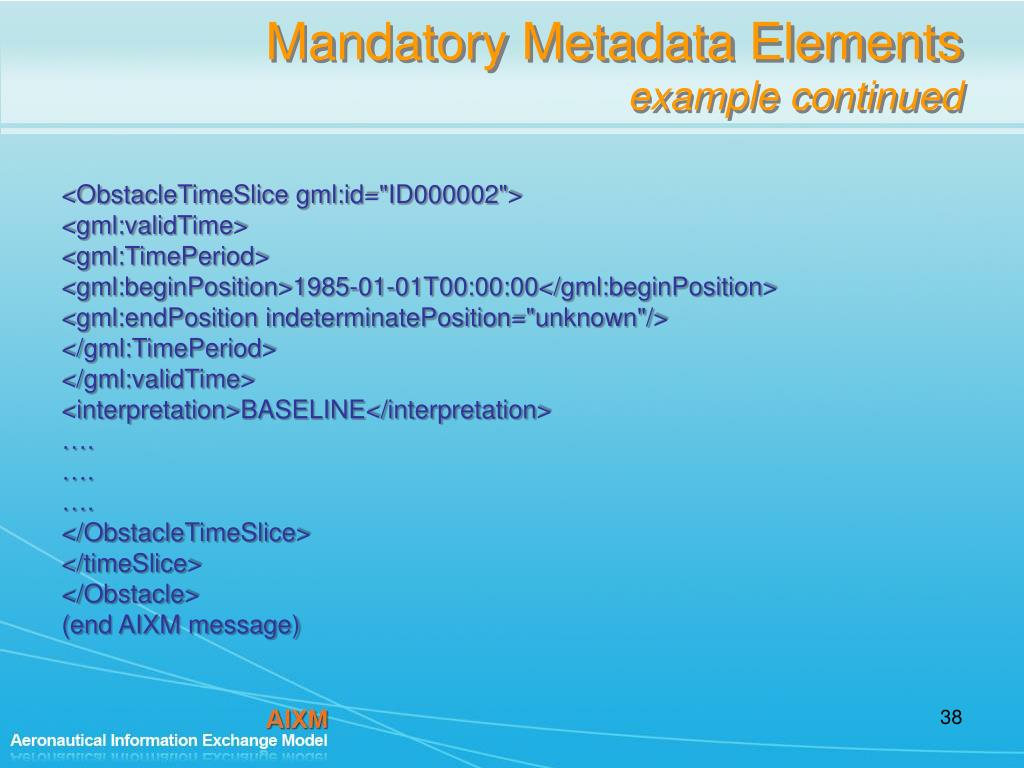 Mandatory Metadata Elements
example continued

<ObstacleTimeSlice gml:id="ID000002">
<gml:validTime>
<gml:TimePeriod>
<gml:beginPosition>1985-01-01T00:00:00</gml:beginPosition>
<gml:endPosition indeterminatePosition="unknown"/>
</gml:TimePeriod>
</gml:validTime>
<interpretation>BASELINE</interpretation>
….
….
….
</ObstacleTimeSlice>
</timeSlice>
</Obstacle>
(end AIXM message)

AIXM
Aeronautical Information Exchange Model

38